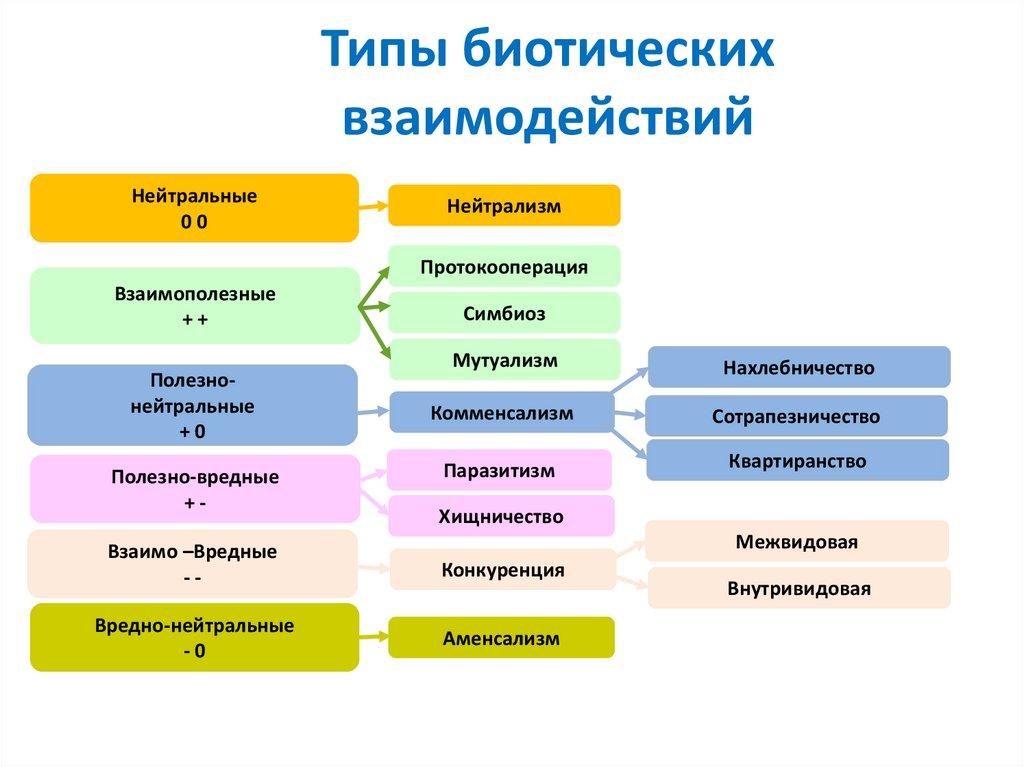 Типы биотических взаимодействий

Нейтральные
0 0

Нейтрализм

Взаимополезные
+ +

Протокооперация

Симбиоз

Мутуализм

Полезно-нейтральные
+ 0

Комменсализм

Нахлебничество

Сотрапезничество

Квартиранство

Полезно-вредные
+ -

Паразитизм

Хищничество

Взаимо –Вредные
- -

Конкуренция

Межвидовая

Внутривидовая

Вредно-нейтральные
- 0

Аменсализм